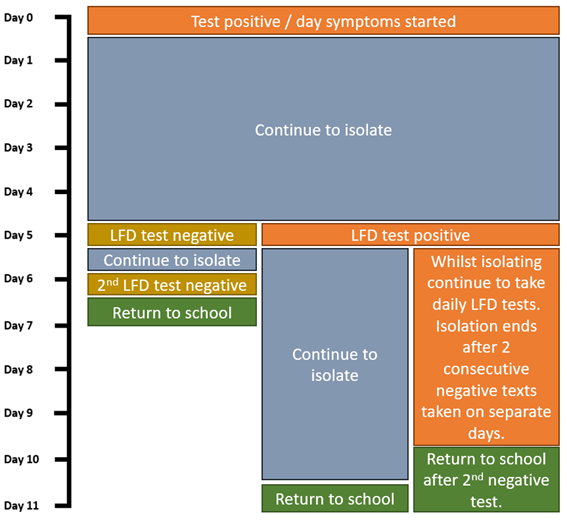 Day 0
Day 1
Day 2
Day 3
Day 4
Day 5
Day 6
Day 7
Day 8
Day 9
Day 10
Day 11

Test positive / day symptoms started

Continue to isolate

LFD test negative

Continue to isolate

2$^{nd}$ LFD test negative

Return to school

LFD test positive

Continue to isolate

Return to school

Whilst isolating continue to take daily LFD tests. Isolation ends after 2 consecutive negative texts taken on separate days.

Return to school after 2$^{nd}$ negative test.